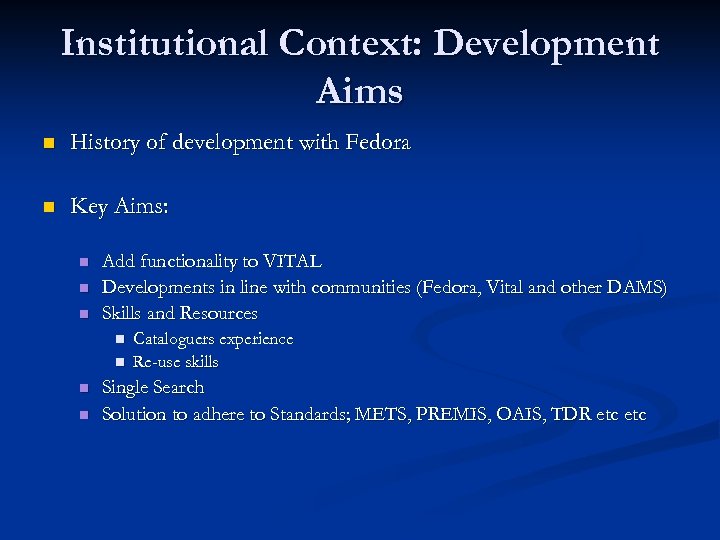 Institutional Context: Development Aims

History of development with Fedora

Key Aims:

Add functionality to VITAL
Developments in line with communities (Fedora, Vital and other DAMS)
Skills and Resources
Cataloguers experience
Re-use skills
Single Search
Solution to adhere to Standards; METS, PREMIS, OAIS, TDR etc etc